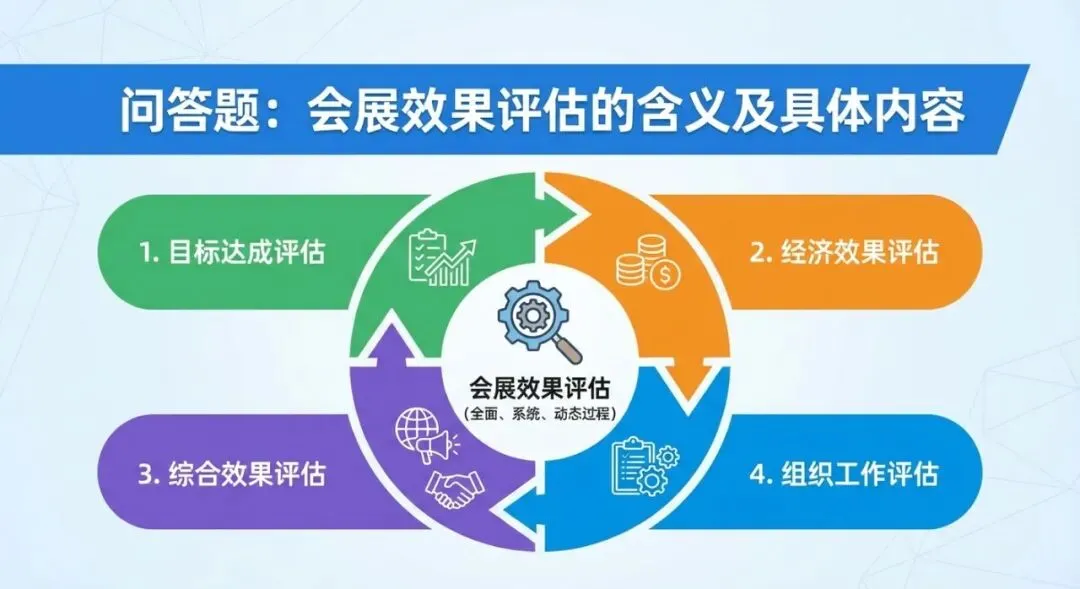 问答题：会展效果评估的含义及具体内容

1. 目标达成评估

2. 经济效果评估

会展效果评估
（全面、系统、动态过程）

3. 综合效果评估

4. 组织工作评估